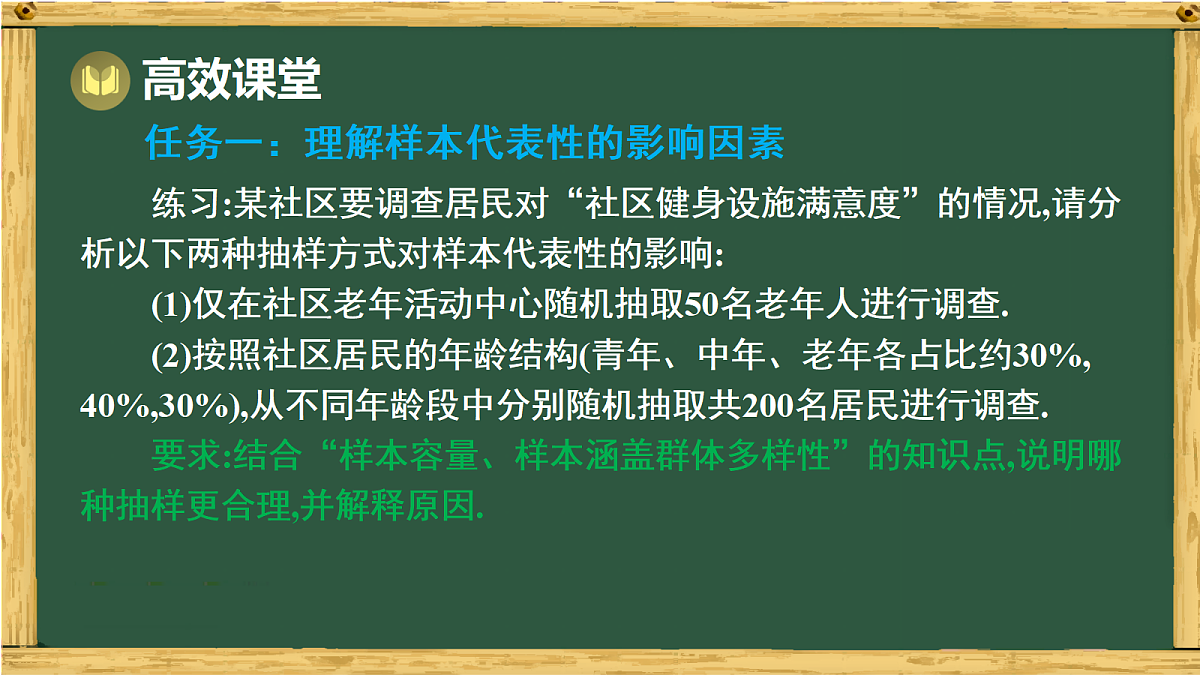 高效课堂

任务一：理解样本代表性的影响因素

练习:某社区要调查居民对“社区健身设施满意度”的情况,请分析以下两种抽样方式对样本代表性的影响:

(1)仅在社区老年活动中心随机抽取50名老年人进行调查.

(2)按照社区居民的年龄结构(青年、中年、老年各占比约30%,40%,30%),从不同年龄段中分别随机抽取共200名居民进行调查.

要求:结合“样本容量、样本涵盖群体多样性”的知识点,说明哪种抽样更合理,并解释原因.